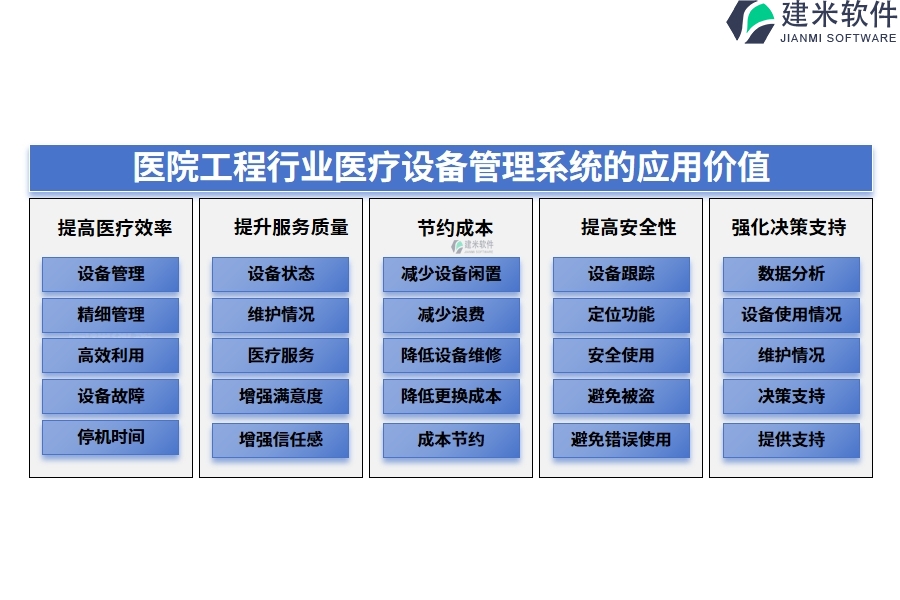 建米软件
JIANMI SOFTWARE

医院工程行业医疗设备管理系统的应用价值

提高医疗效率
设备管理
精细管理
高效利用
设备故障
停机时间

提升服务质量
设备状态
维护情况
医疗服务
增强满意度
增强信任感

节约成本
建米软件
减少设备闲置
减少浪费
降低设备维修
降低更换成本
成本节约

提高安全性
设备跟踪
定位功能
安全使用
避免被盗
避免错误使用

强化决策支持
数据分析
设备使用情况
维护情况
决策支持
提供支持